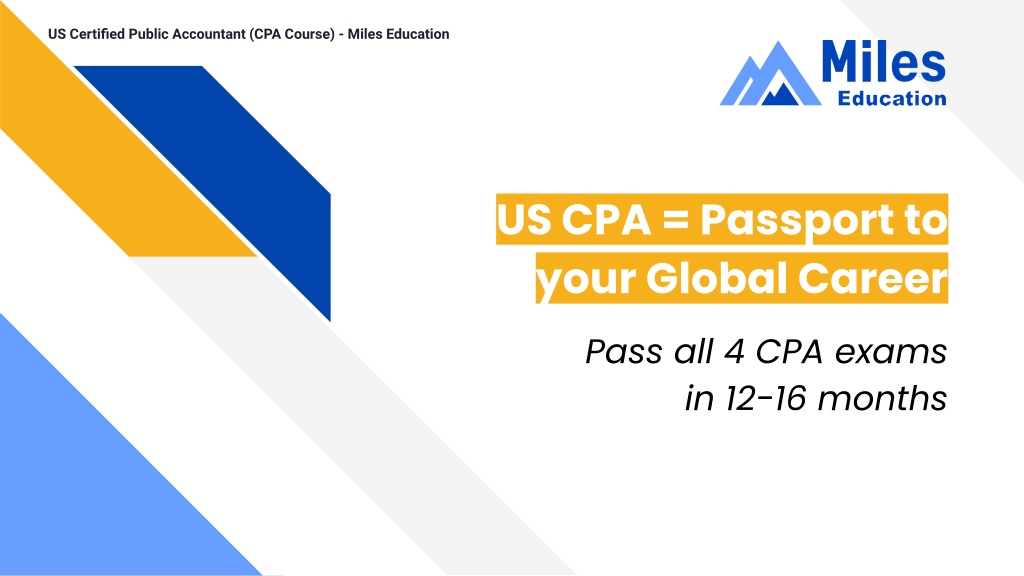 US Certified Public Accountant (CPA Course) - Miles Education

Miles
Education

US CPA = Passport to your Global Career

Pass all 4 CPA exams in 12-16 months